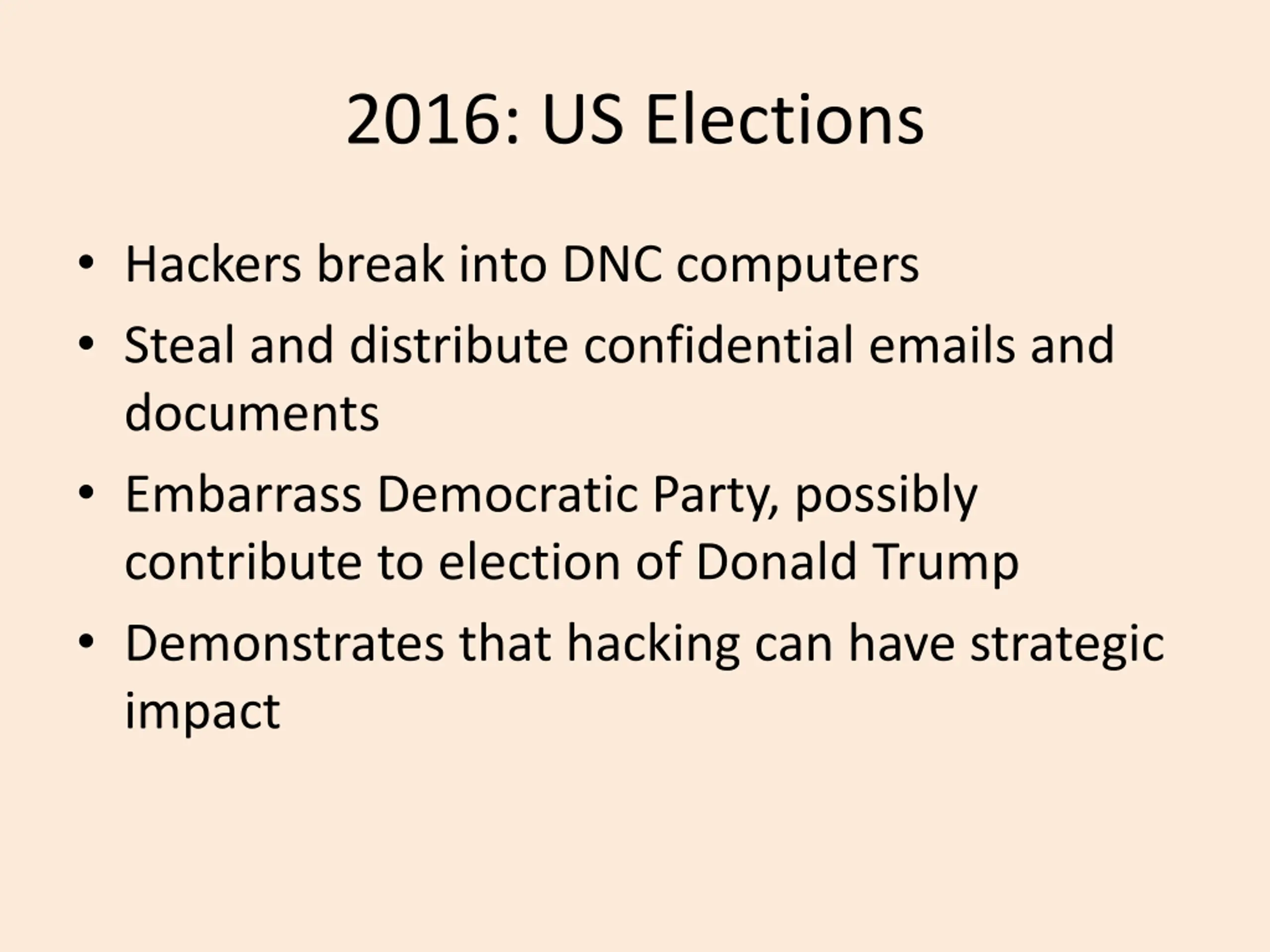 2016: US Elections

• Hackers break into DNC computers
• Steal and distribute confidential emails and documents
• Embarrass Democratic Party, possibly contribute to election of Donald Trump
• Demonstrates that hacking can have strategic impact